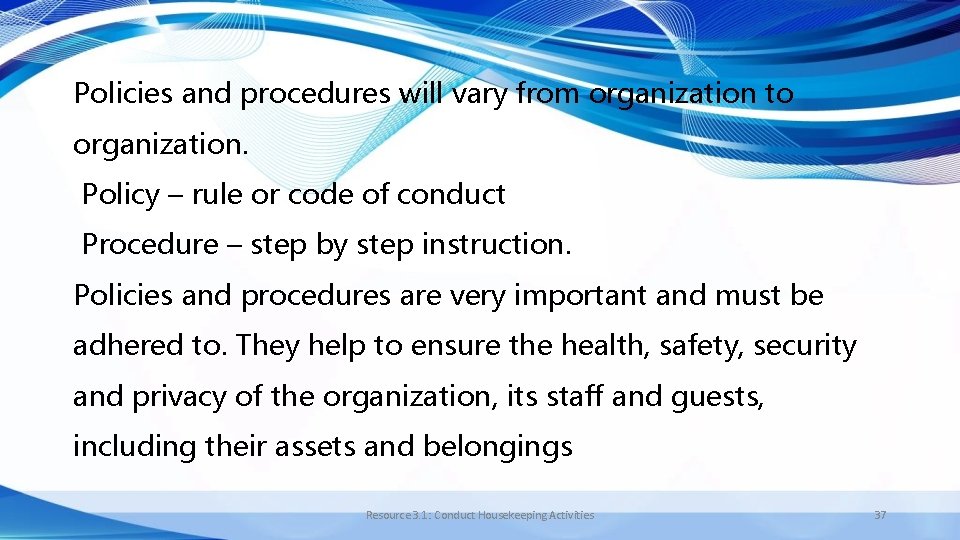 Policies and procedures will vary from organization to organization.

Policy – rule or code of conduct

Procedure – step by step instruction.

Policies and procedures are very important and must be adhered to. They help to ensure the health, safety, security and privacy of the organization, its staff and guests, including their assets and belongings

Resource 3.1: Conduct Housekeeping Activities

37